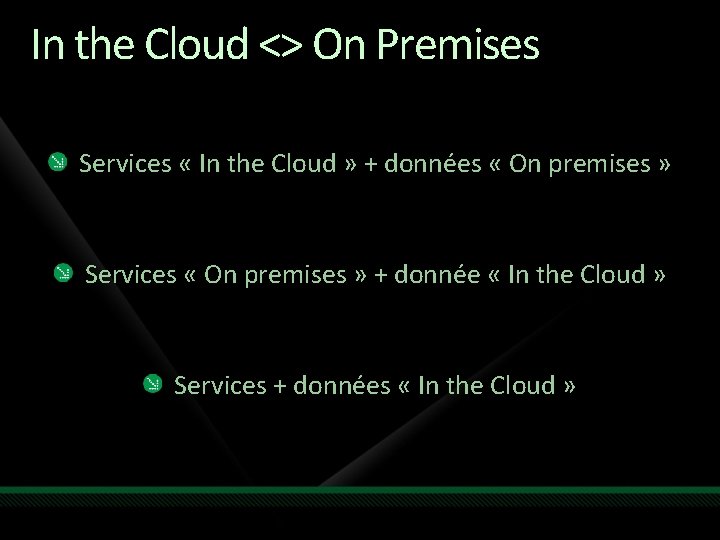 In the Cloud <> On Premises

Services « In the Cloud » + données « On premises »

Services « On premises » + donnée « In the Cloud »

Services + données « In the Cloud »